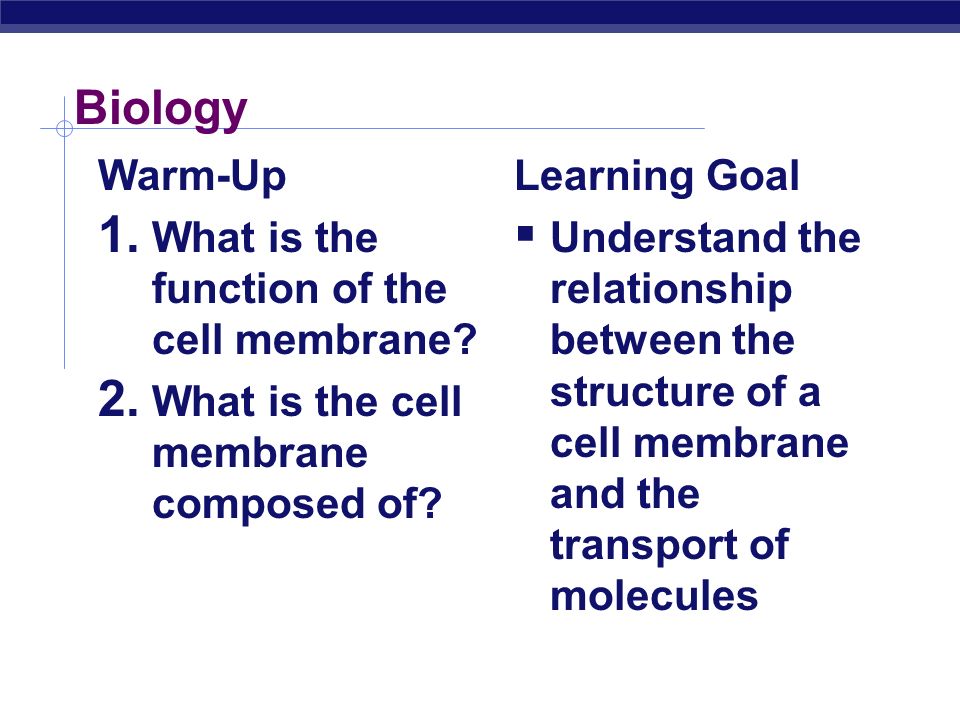 Biology

Warm-Up

1. What is the function of the cell membrane?

2. What is the cell membrane composed of?

Learning Goal

▪ Understand the relationship between the structure of a cell membrane and the transport of molecules